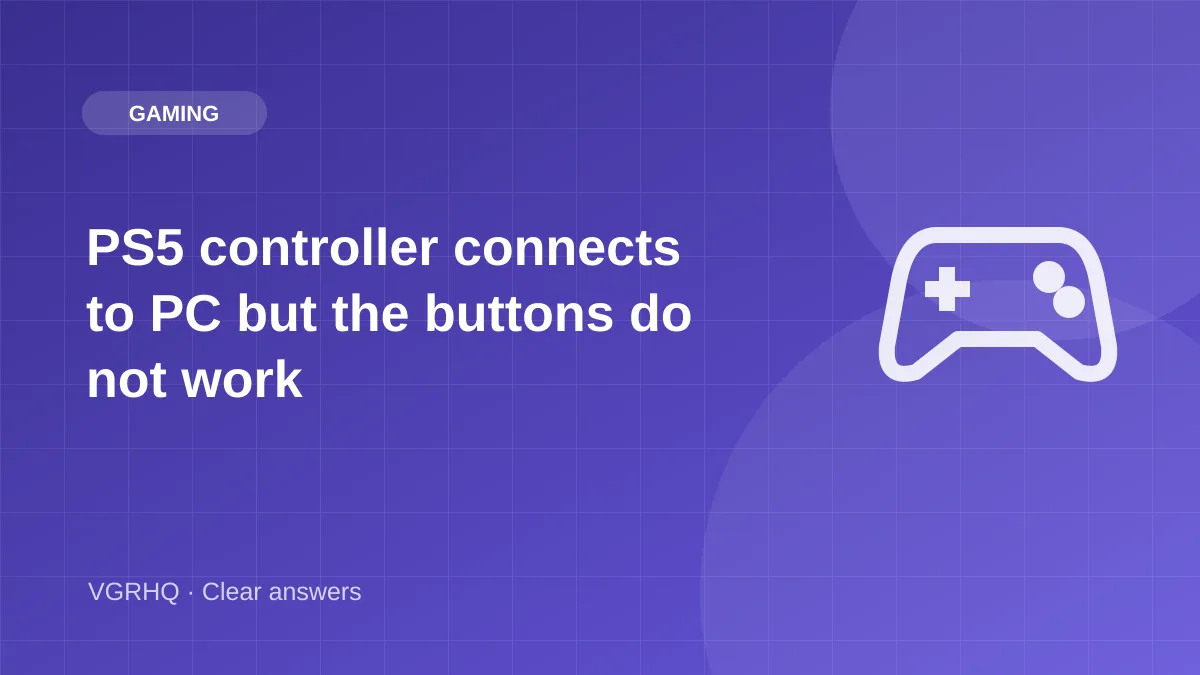 GAMING

PS5 controller connects to PC but the buttons do not work

VGRHQ · Clear answers